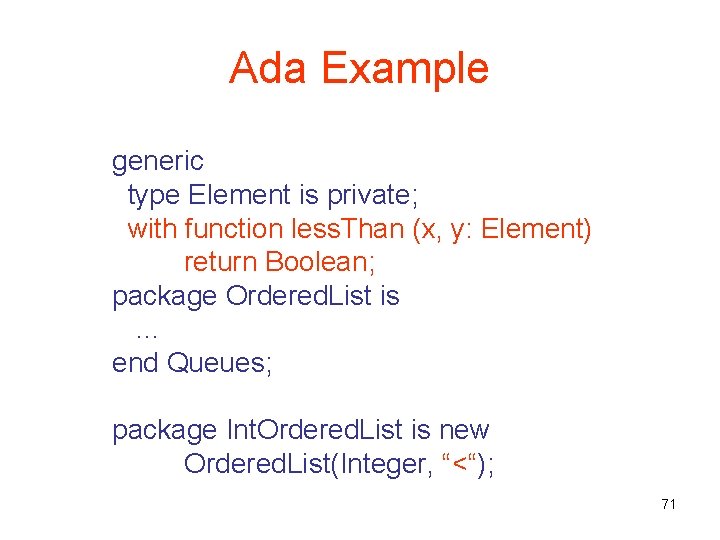 Ada Example

generic
type Element is private;
with function lessThan (x, y: Element)
return Boolean;
package OrderedList is
…
end Queues;

package IntOrderedList is new
OrderedList(Integer, “<“);

71